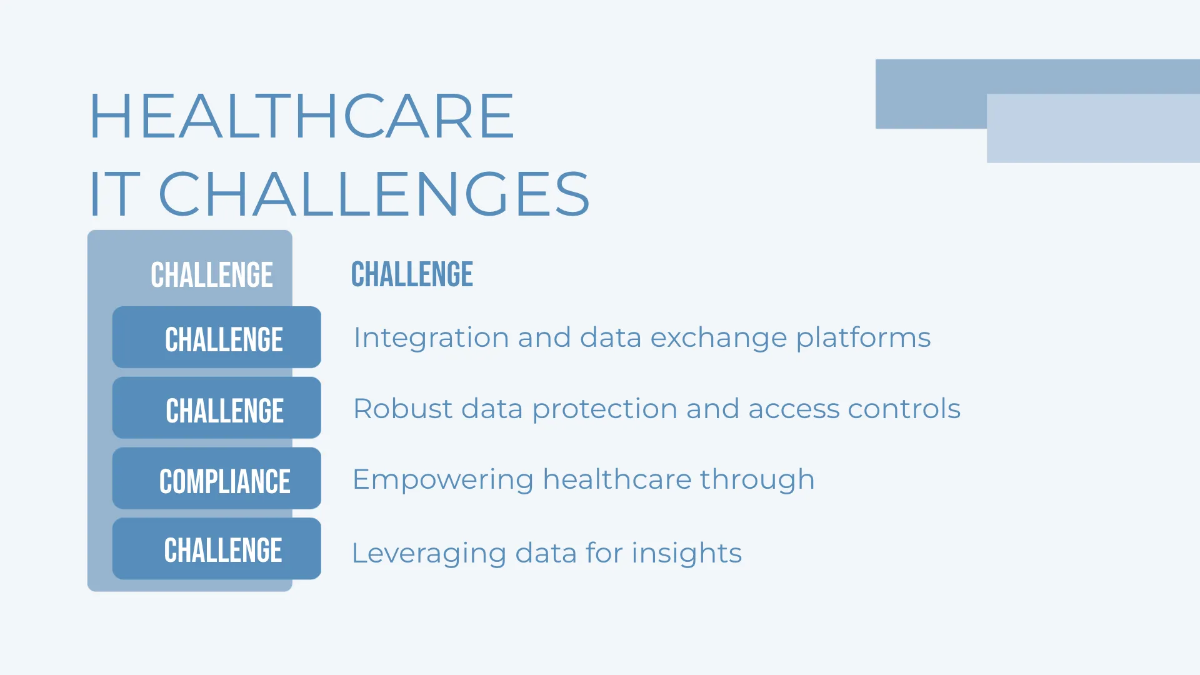 HEALTHCARE IT CHALLENGES

| CHALLENGE | CHALLENGE |
|---|---|
| CHALLENGE | Integration and data exchange platforms |
| CHALLENGE | Robust data protection and access controls |
| COMPLIANCE | Empowering healthcare through |
| CHALLENGE | Leveraging data for insights |